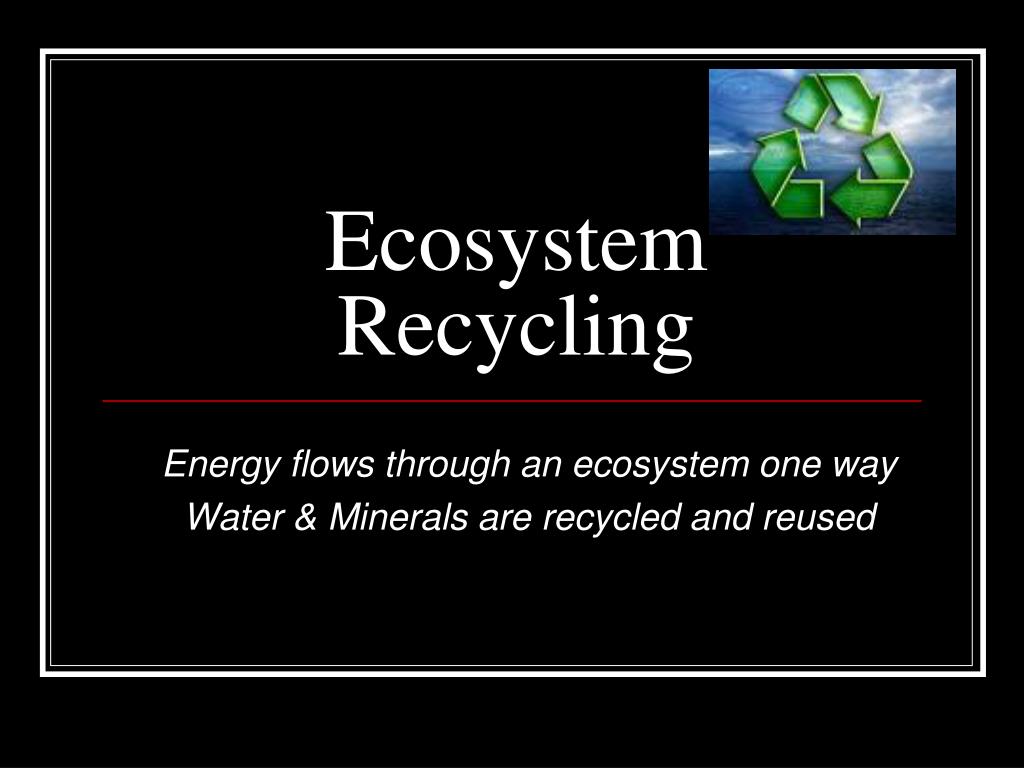 Ecosystem Recycling

Energy flows through an ecosystem one way

Water & Minerals are recycled and reused